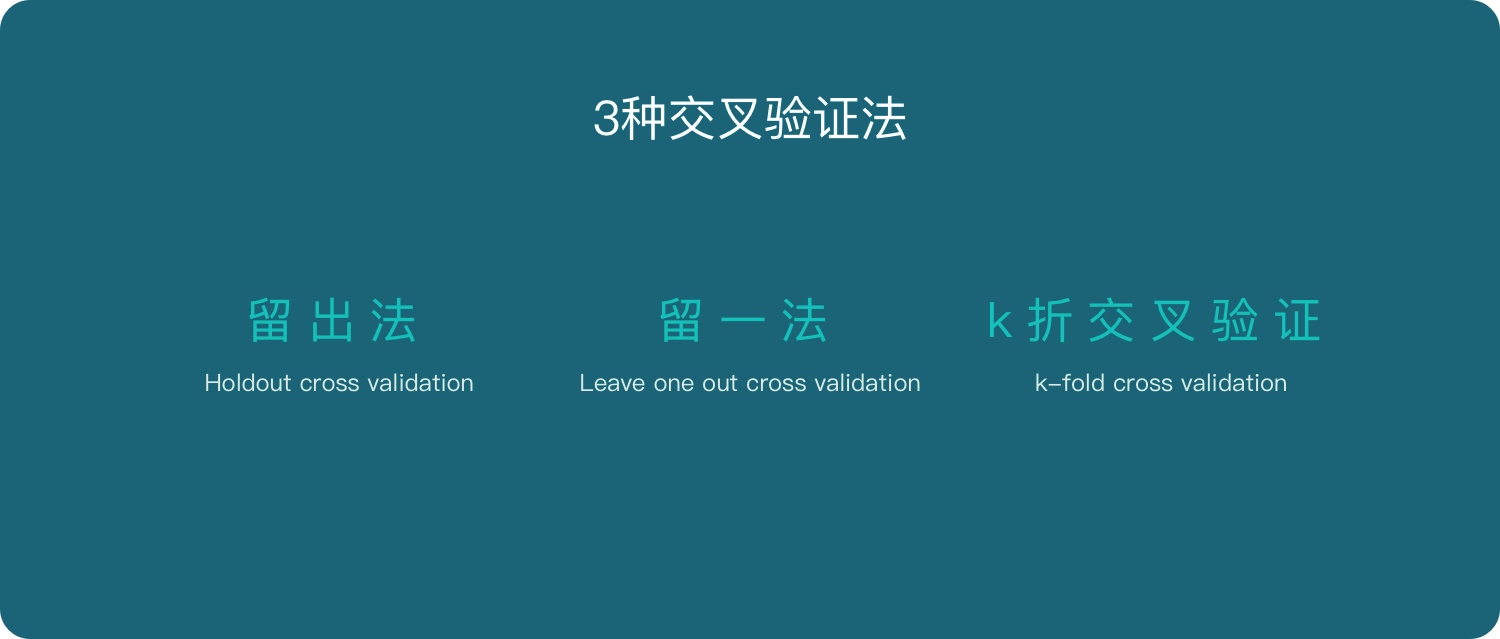 3种交叉验证法

留出法
Holdout cross validation

留一法
Leave one out cross validation

k折交叉验证
k-fold cross validation